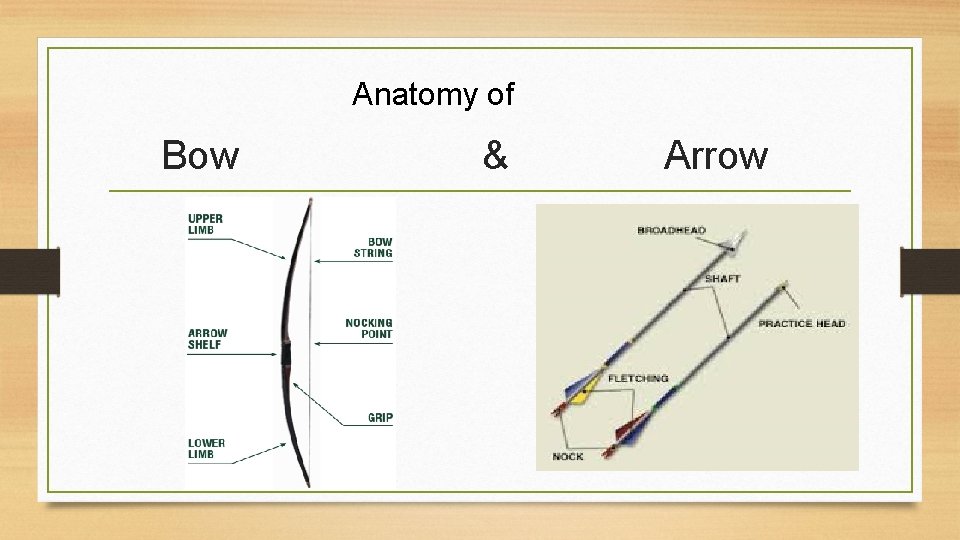 Anatomy of

Bow & Arrow

UPPER LIMB

BOW STRING

ARROW SHELF

NOCKING POINT

GRIP

LOWER LIMB

BROADHEAD

SHAFT

PRACTICE HEAD

FLETCHING

NOCK